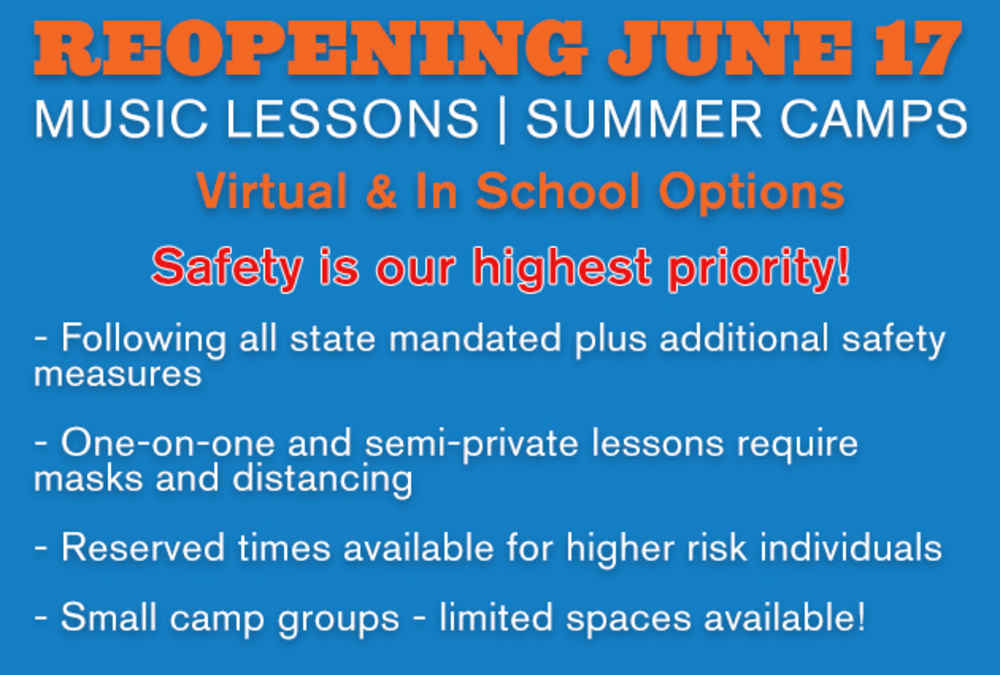 REOPENING JUNE 17
MUSIC LESSONS | SUMMER CAMPS
Virtual & In School Options
Safety is our highest priority!

- Following all state mandated plus additional safety measures

- One-on-one and semi-private lessons require masks and distancing

- Reserved times available for higher risk individuals

- Small camp groups - limited spaces available!